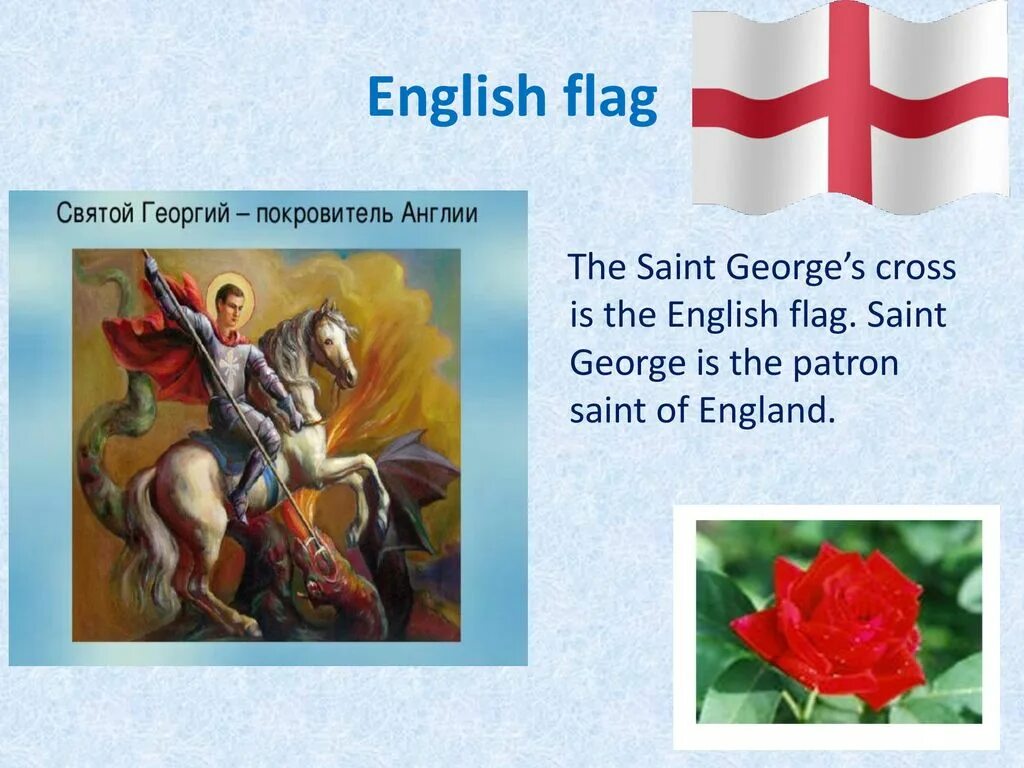 English flag

Святой Георгий – покровитель Англии

The Saint George's cross is the English flag. Saint George is the patron saint of England.